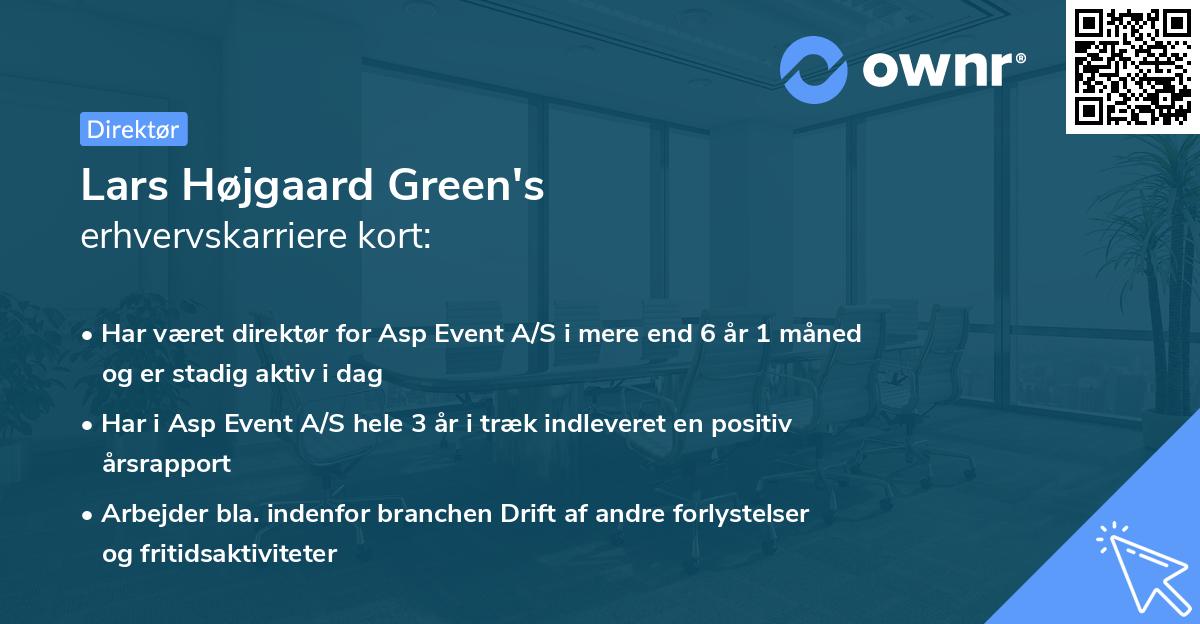 ownr®

Direktør

Lars Højgaard Green's
erhvervskarriere kort:

• Har været direktør for Asp Event A/S i mere end 6 år 1 måned og er stadig aktiv i dag

• Har i Asp Event A/S hele 3 år i træk indleveret en positiv årsrapport

• Arbejder bla. indenfor branchen Drift af andre forlystelser og fritidsaktiviteter